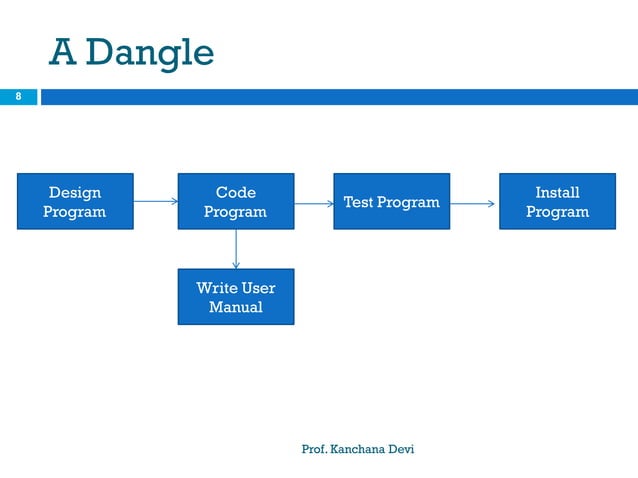 A Dangle

8

Design Program

Code Program

Test Program

Install Program

Write User Manual

Prof. Kanchana Devi